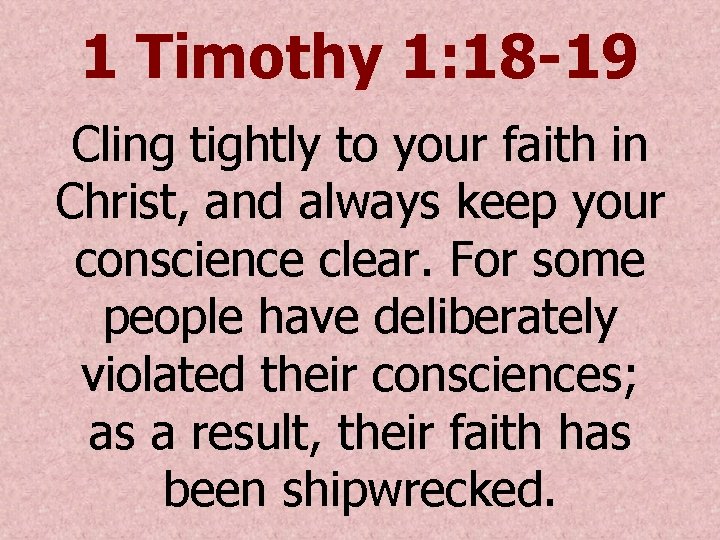 1 Timothy 1:18-19

Cling tightly to your faith in Christ, and always keep your conscience clear. For some people have deliberately violated their consciences; as a result, their faith has been shipwrecked.